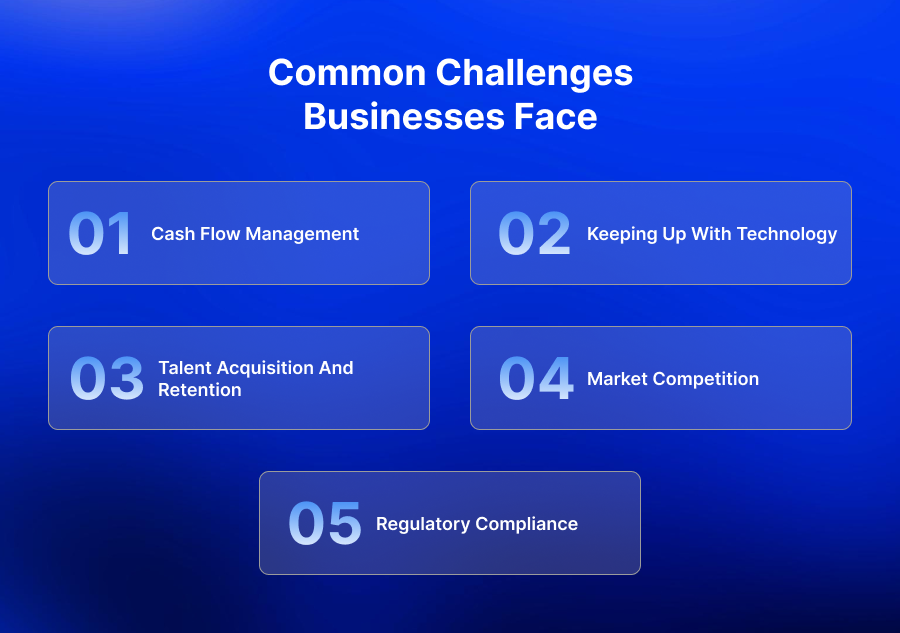 Common Challenges Businesses Face

01 Cash Flow Management

02 Keeping Up With Technology

03 Talent Acquisition And Retention

04 Market Competition

05 Regulatory Compliance